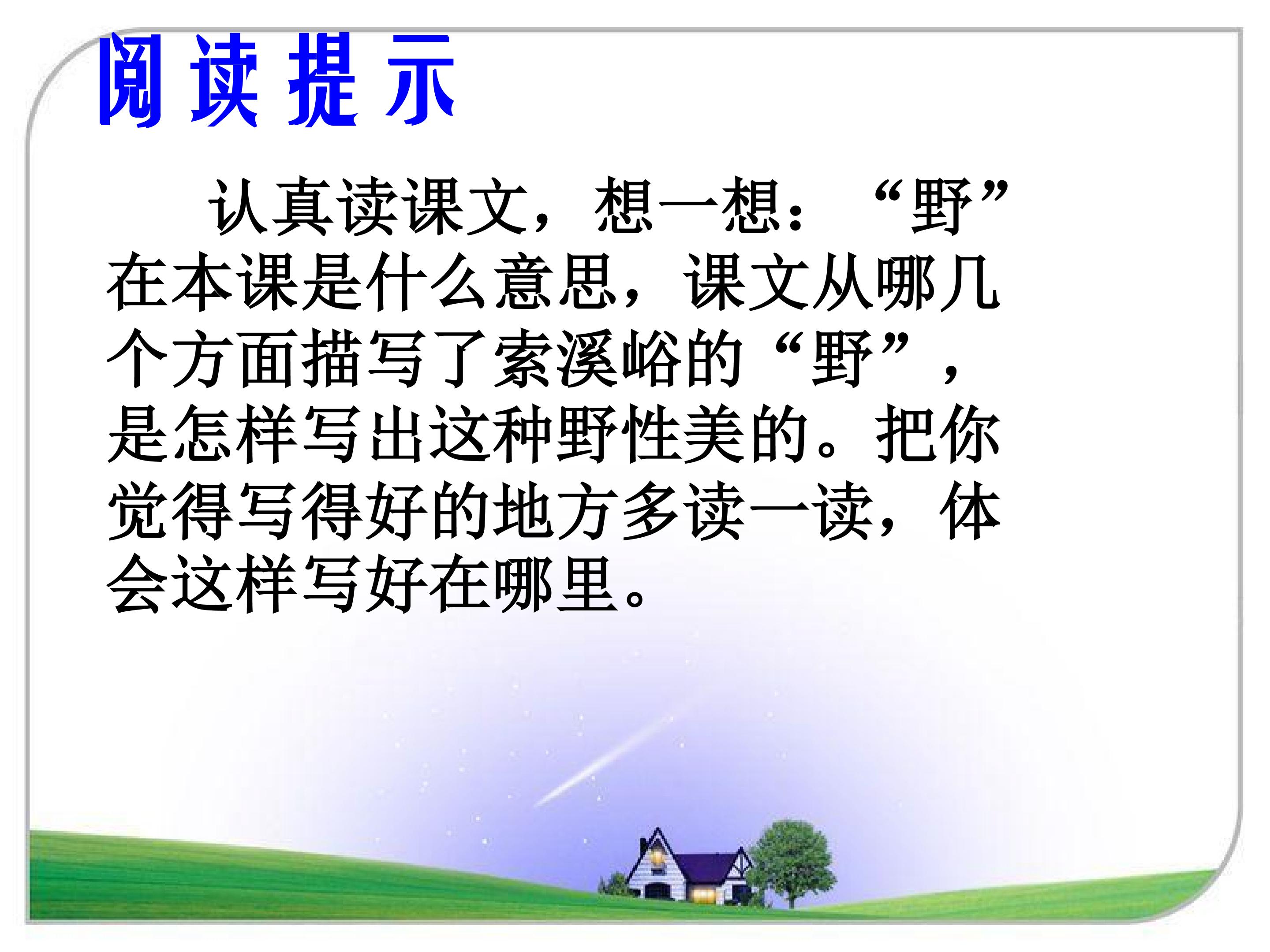 阅读提示

认真读课文，想一想：“野”在本课是什么意思，课文从哪几个方面描写了索溪峪的“野”，是怎样写出这种野性美的。把你觉得写得好的地方多读一读，体会这样写好在哪里。